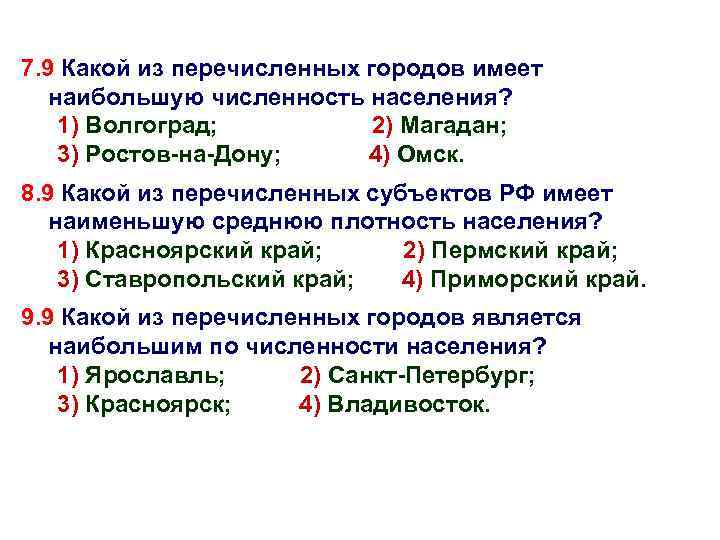 7.9 Какой из перечисленных городов имеет наибольшую численность населения?
1) Волгоград; 2) Магадан;
3) Ростов-на-Дону; 4) Омск.

8.9 Какой из перечисленных субъектов РФ имеет наименьшую среднюю плотность населения?
1) Красноярский край; 2) Пермский край;
3) Ставропольский край; 4) Приморский край.

9.9 Какой из перечисленных городов является наибольшим по численности населения?
1) Ярославль; 2) Санкт-Петербург;
3) Красноярск; 4) Владивосток.